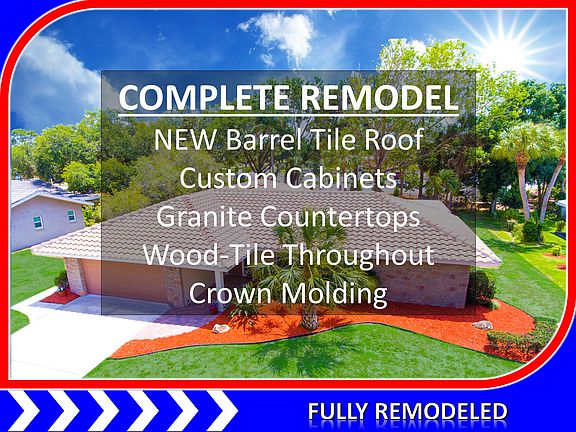 COMPLETE REMODEL

NEW Barrel Tile Roof
Custom Cabinets
Granite Countertops
Wood-Tile Throughout
Crown Molding

FULLY REMODELED